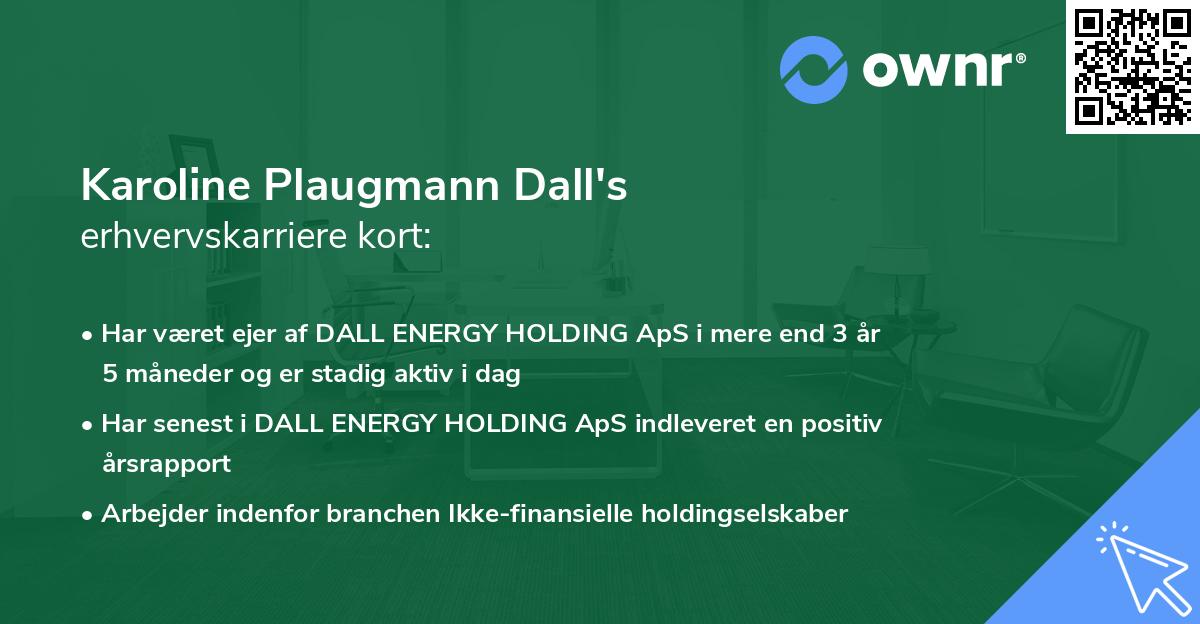 ownr®

Karoline Plaugmann Dall's
erhvervskarriere kort:

• Har været ejer af DALL ENERGY HOLDING ApS i mere end 3 år 5 måneder og er stadig aktiv i dag

• Har senest i DALL ENERGY HOLDING ApS indleveret en positiv årsrapport

• Arbejder indenfor branchen Ikke-finansielle holdingselskaber